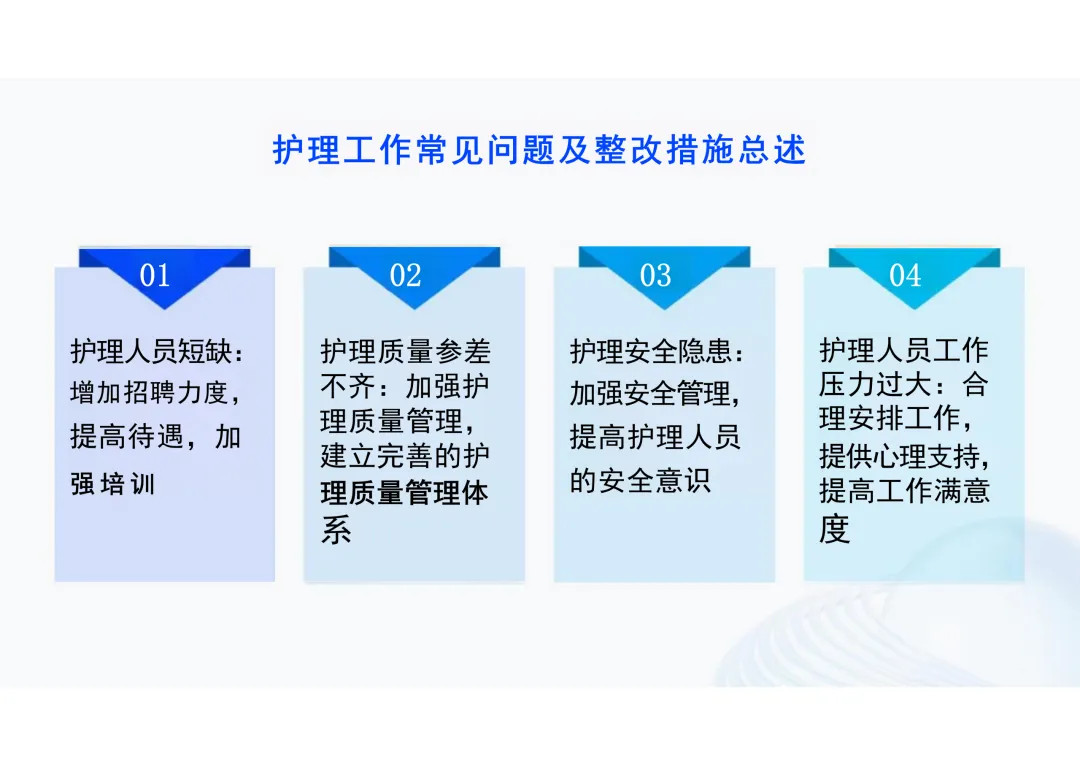 护理工作常见问题及整改措施总述

01

护理人员短缺：增加招聘力度，提高待遇，加强培训

02

护理质量参差不齐：加强护理质量管理，建立完善的护理质量管理体系

03

护理安全隐患：加强安全管理，提高护理人员的安全意识

04

护理人员工作压力过大：合理安排工作，提供心理支持，提高工作满意度